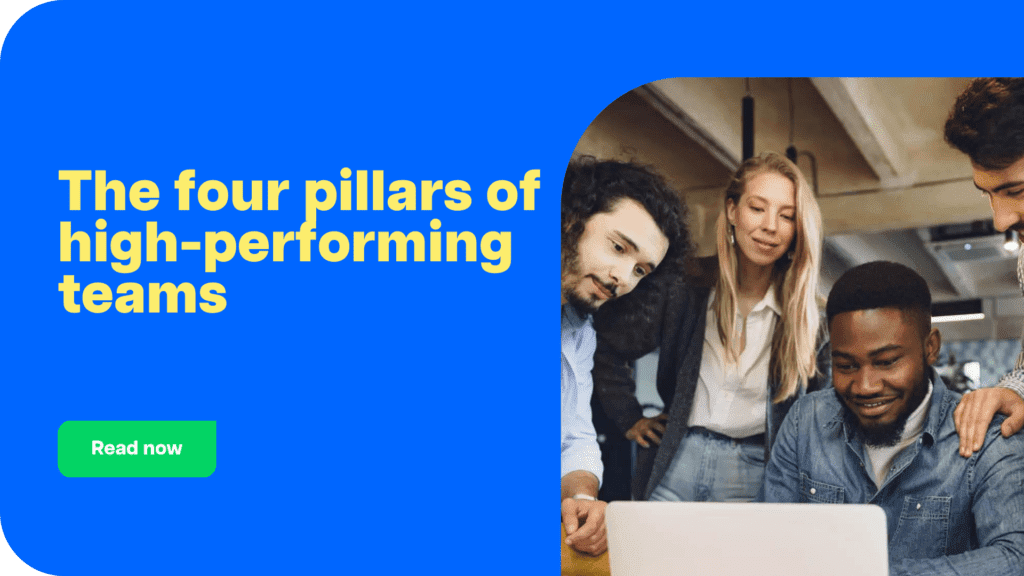 The four pillars of high-performing teams

Read now